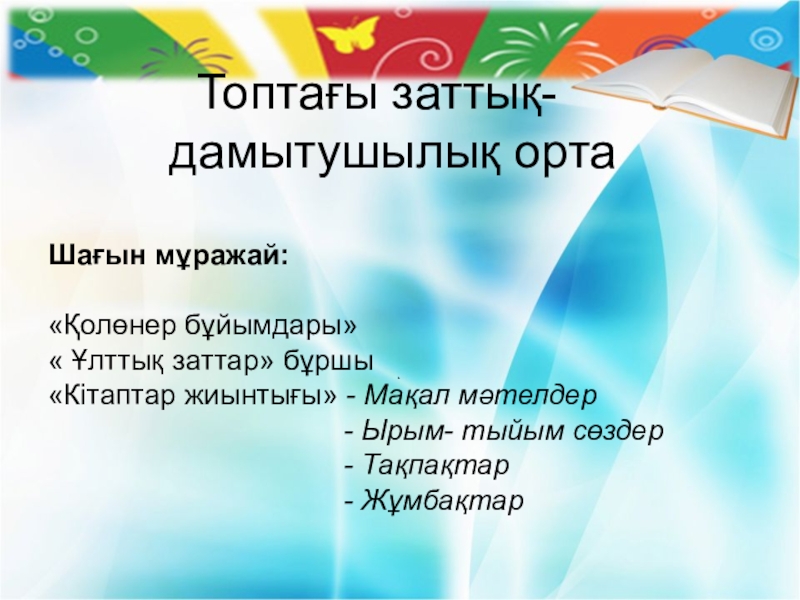 Топтағы заттық-дамытушылық орта

Шағын мұражай:

«Қолөнер бұйымдары»
« Ұлттық заттар» бұршы
«Кітаптар жиынтығы» - Мақал мәтелдер
- Ырым- тыйым сөздер
- Тақпақтар
- Жұмбақтар